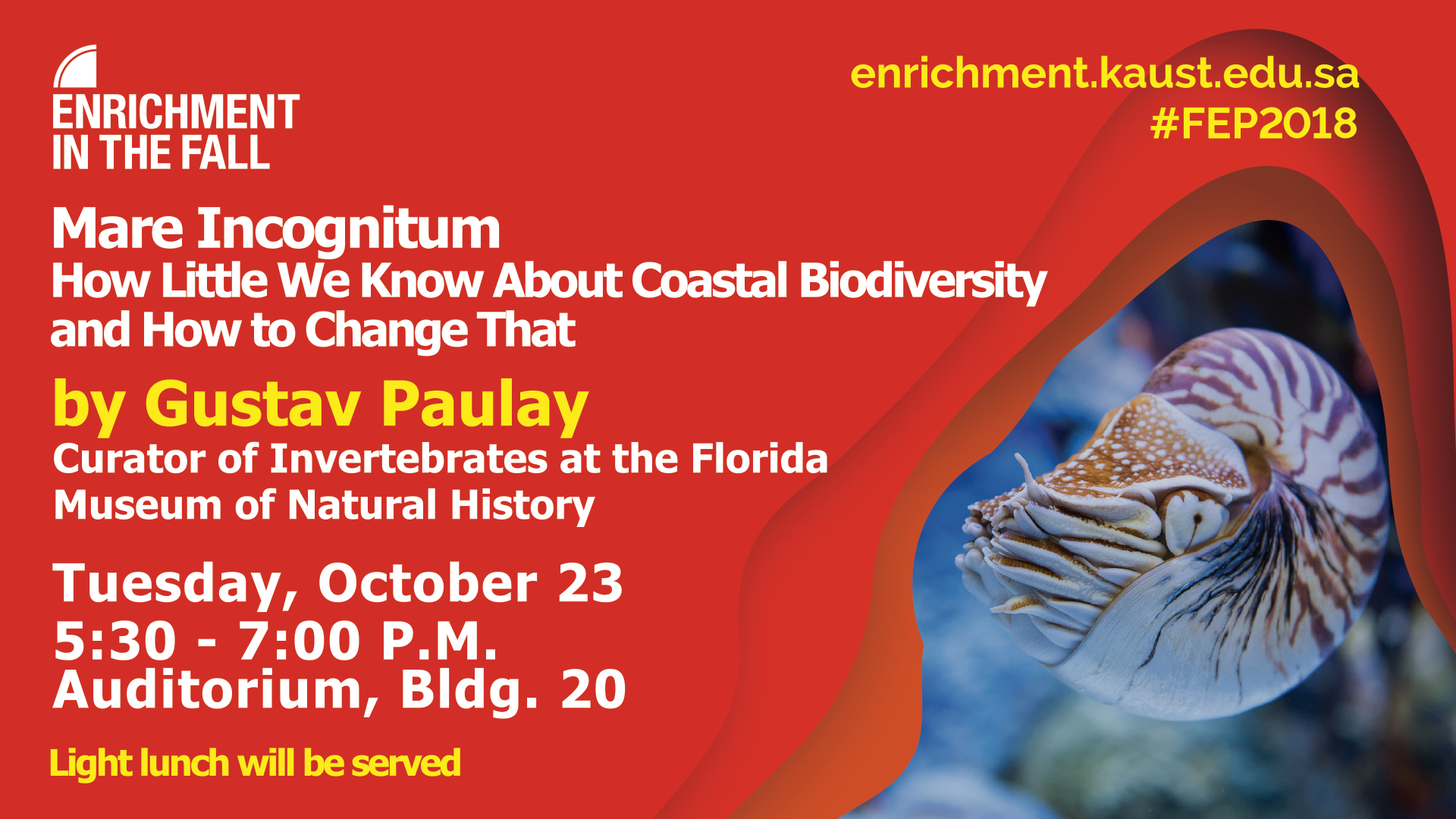 ENRICHMENT IN THE FALL

enrichment.kaust.edu.sa
#FEP2018

Mare Incognitum
How Little We Know About Coastal Biodiversity and How to Change That

by Gustav Paulay
Curator of Invertebrates at the Florida Museum of Natural History

Tuesday, October 23
5:30 - 7:00 P.M.
Auditorium, Bldg. 20

Light lunch will be served